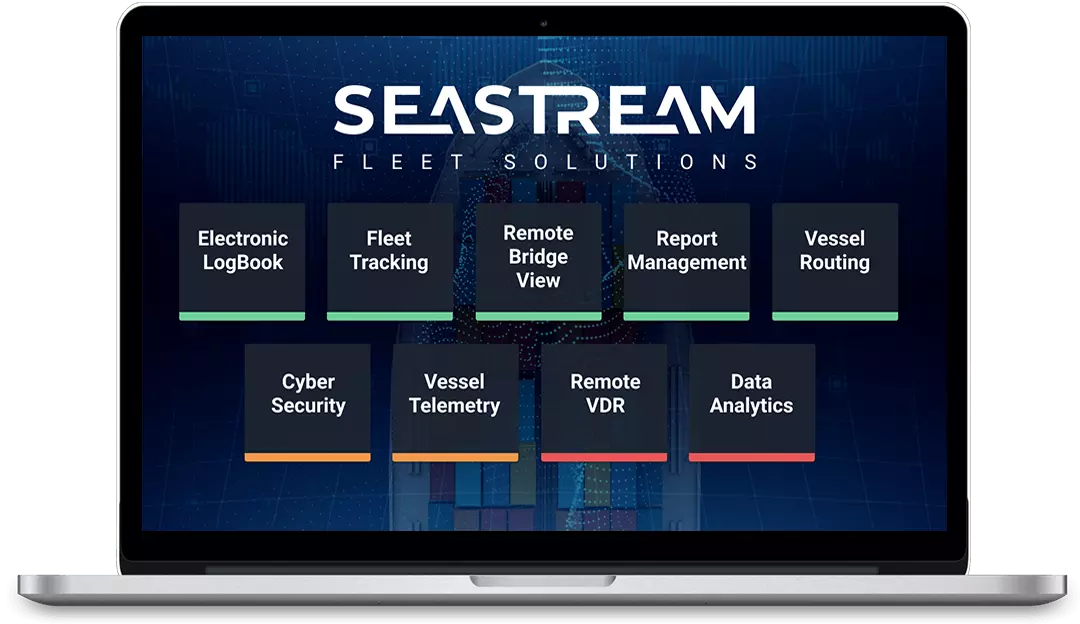 SEASTREAM
FLEET SOLUTIONS

Electronic LogBook

Fleet Tracking

Remote Bridge View

Report Management

Vessel Routing

Cyber Security

Vessel Telemetry

Remote VDR

Data Analytics